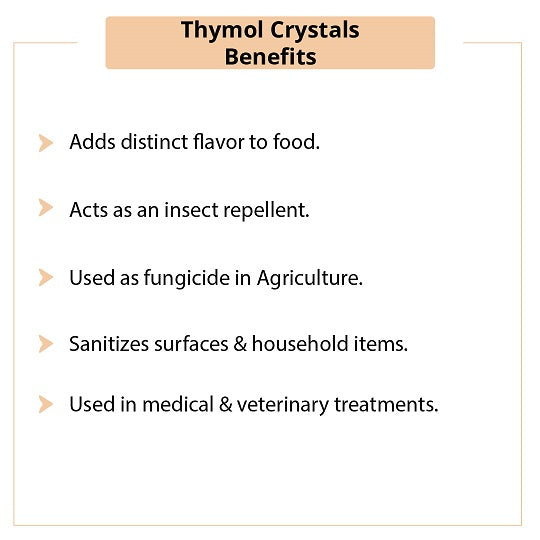 Thymol Crystals Benefits

Adds distinct flavor to food.

Acts as an insect repellent.

Used as fungicide in Agriculture.

Sanitizes surfaces & household items.

Used in medical & veterinary treatments.